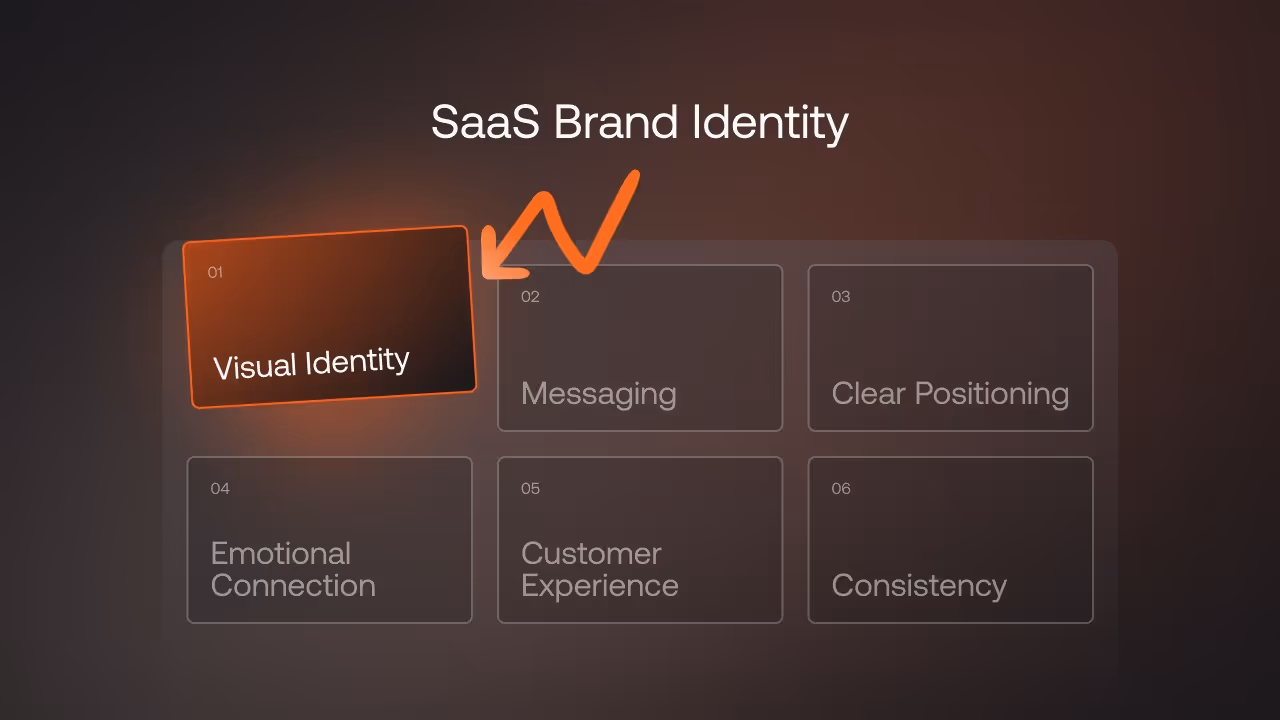 SaaS Brand Identity

01
Visual Identity

02
Messaging

03
Clear Positioning

04
Emotional Connection

05
Customer Experience

06
Consistency